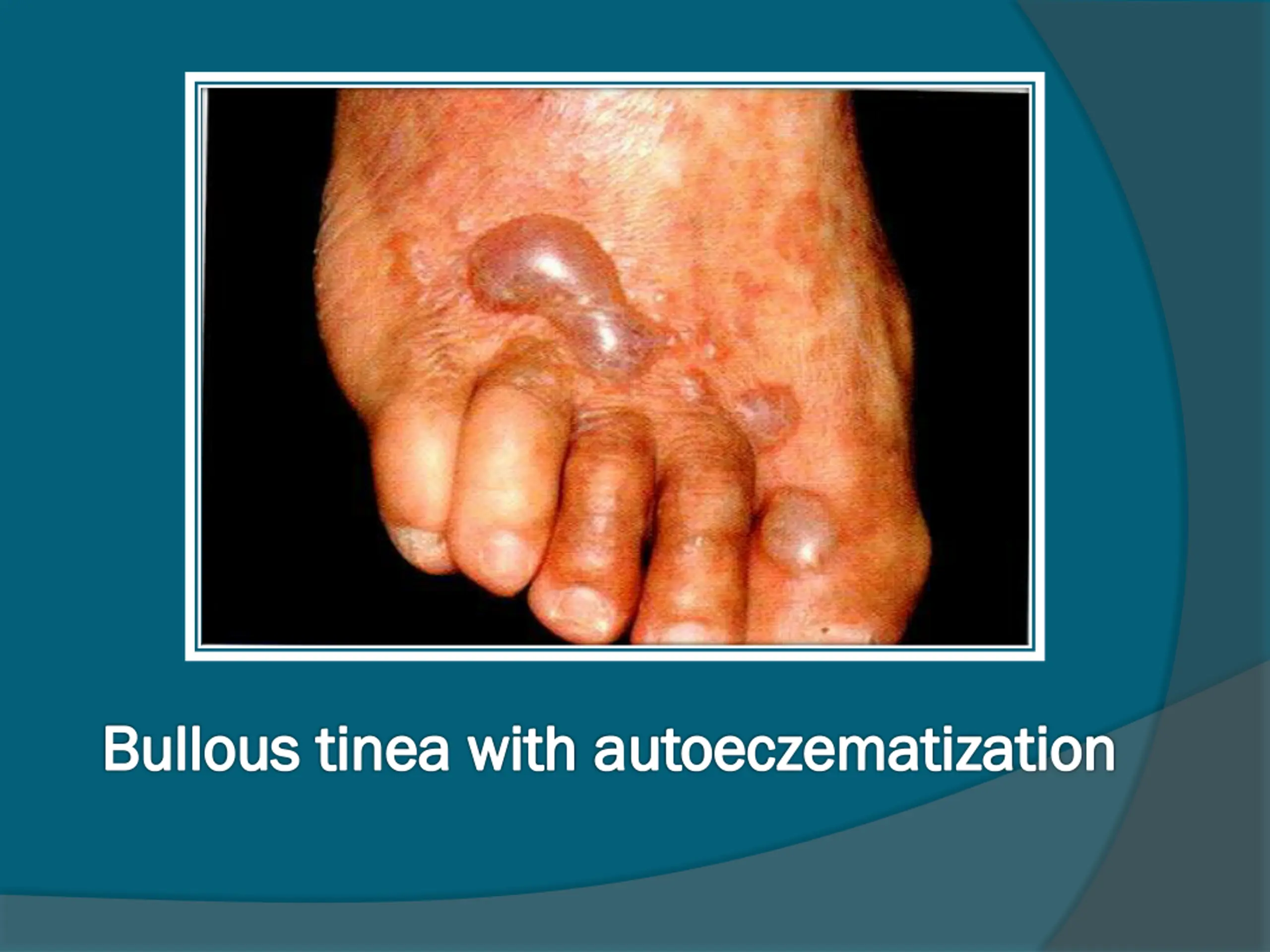 Bullous tinea with autoeczematization